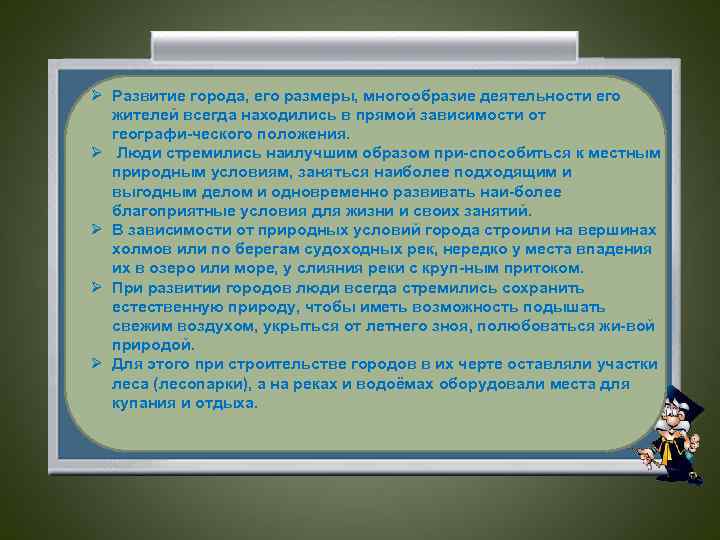 ➢ Развитие города, его размеры, многообразие деятельности его жителей всегда находились в прямой зависимости от географи-ческого положения.
➢ Люди стремились наилучшим образом при-способиться к местным природным условиям, заняться наиболее подходящим и выгодным делом и одновременно развивать наи-более благоприятные условия для жизни и своих занятий.
➢ В зависимости от природных условий города строили на вершинах холмов или по берегам судоходных рек, нередко у места впадения их в озеро или море, у слияния реки с круп-ным притоком.
➢ При развитии городов люди всегда стремились сохранить естественную природу, чтобы иметь возможность подышать свежим воздухом, укрыться от летнего зноя, полюбоваться жи-вой природой.
➢ Для этого при строительстве городов в их черте оставляли участки леса (лесопарки), а на реках и водоёмах оборудовали места для купания и отдыха.